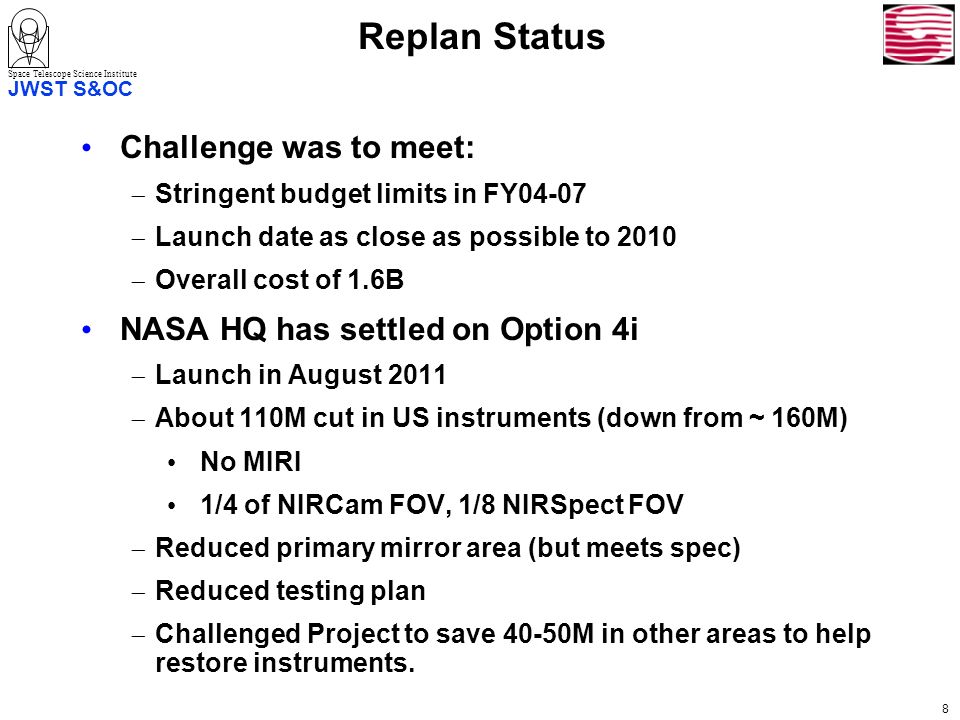 Space Telescope Science Institute
JWST S&OC

Replan Status

• Challenge was to meet:
– Stringent budget limits in FY04-07
– Launch date as close as possible to 2010
– Overall cost of 1.6B

• NASA HQ has settled on Option 4i
– Launch in August 2011
– About 110M cut in US instruments (down from ~ 160M)
• No MIRI
• 1/4 of NIRCam FOV, 1/8 NIRSpect FOV
– Reduced primary mirror area (but meets spec)
– Reduced testing plan
– Challenged Project to save 40-50M in other areas to help restore instruments.

8